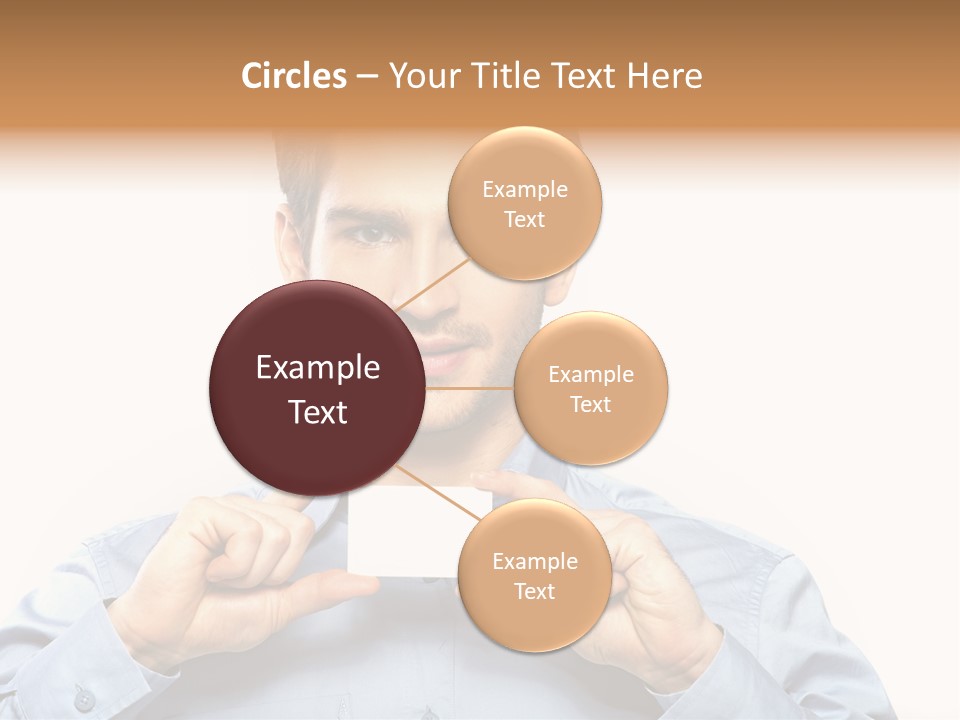 Circles – Your Title Text Here

Example Text

Example Text

Example Text

Example Text